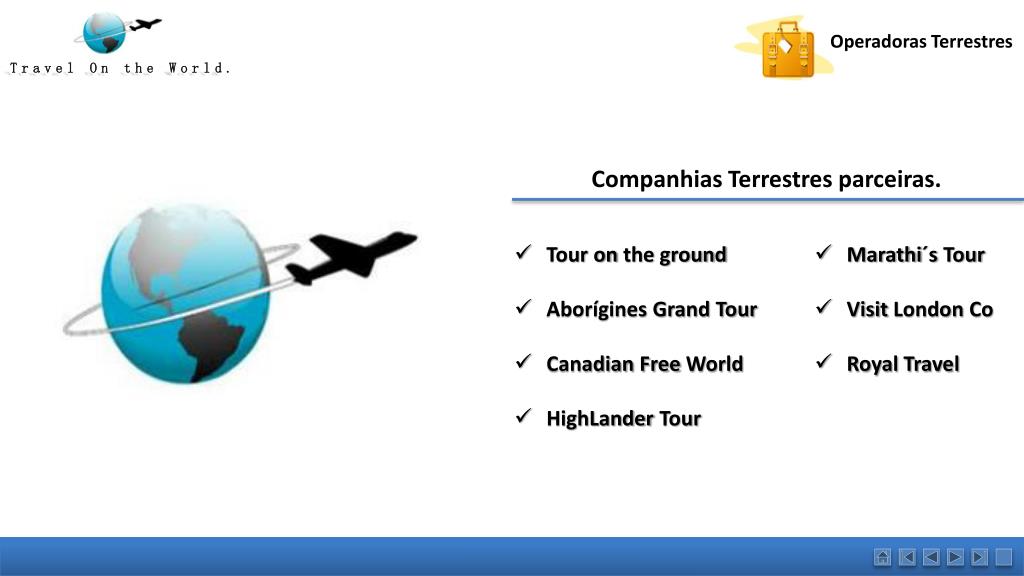 Travel On the World.

Operadoras Terrestres

Companhias Terrestres parceiras.

✓ Tour on the ground

✓ Aborígines Grand Tour

✓ Canadian Free World

✓ HighLander Tour

✓ Marathi´s Tour

✓ Visit London Co

✓ Royal Travel